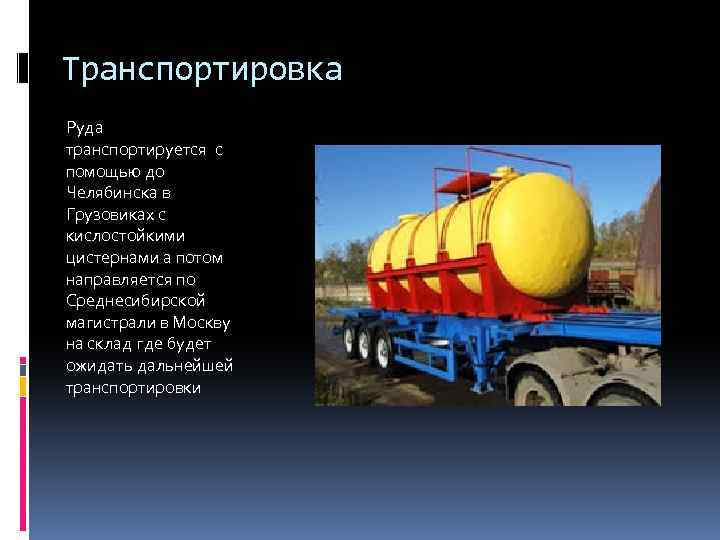 Транспортировка

Руда транспортируется с помощью до Челябинска в Грузовиках с кислостойкими цистернами а потом направляется по Среднесибирской магистрали в Москву на склад где будет ожидать дальнейшей транспортировки